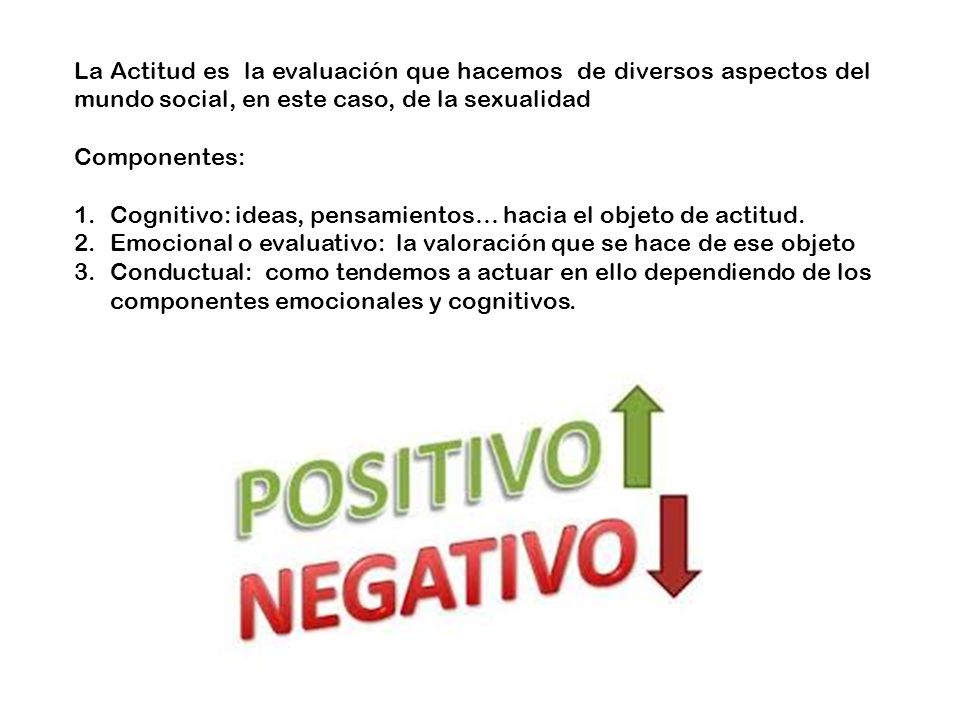 La Actitud es la evaluación que hacemos de diversos aspectos del mundo social, en este caso, de la sexualidad

Componentes:

1. Cognitivo: ideas, pensamientos… hacia el objeto de actitud.
2. Emocional o evaluativo: la valoración que se hace de ese objeto
3. Conductual: como tendemos a actuar en ello dependiendo de los componentes emocionales y cognitivos.

POSITIVO
NEGATIVO